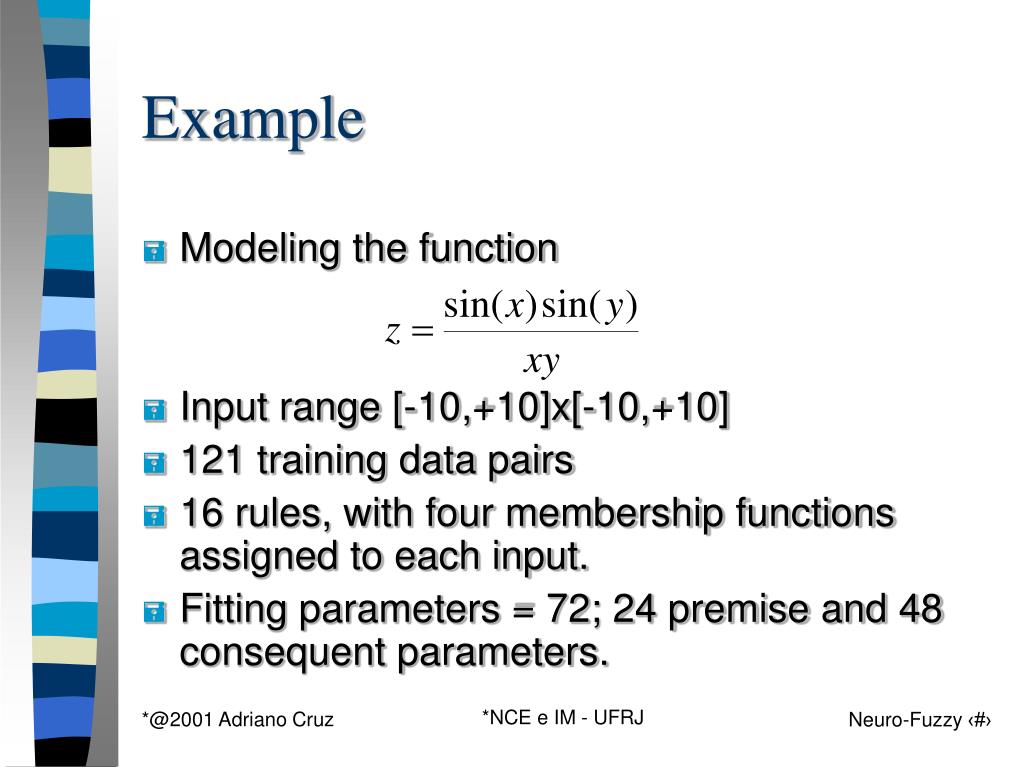 Example

Modeling the function

$z = \frac{\sin(x)\sin(y)}{xy}$

Input range [-10,+10]x[-10,+10]

121 training data pairs

16 rules, with four membership functions assigned to each input.

Fitting parameters = 72; 24 premise and 48 consequent parameters.

*@2001 Adriano Cruz

*NCE e IM - UFRJ

Neuro-Fuzzy ‹#›